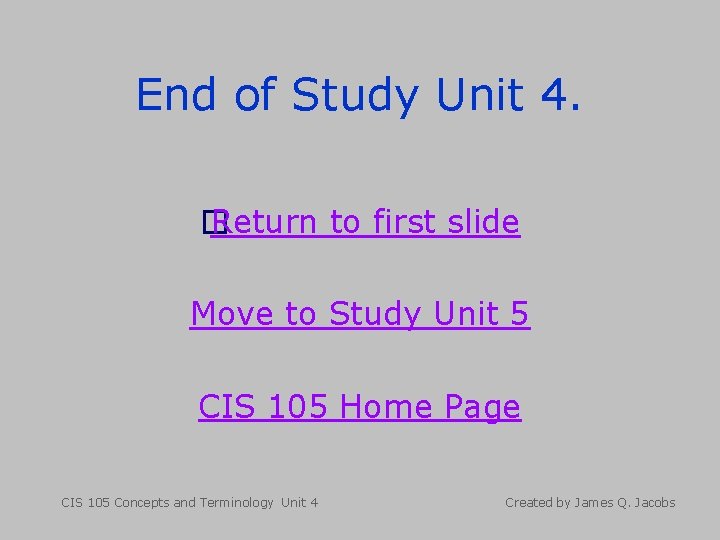 End of Study Unit 4.

Return to first slide

Move to Study Unit 5

CIS 105 Home Page

CIS 105 Concepts and Terminology Unit 4

Created by James Q. Jacobs